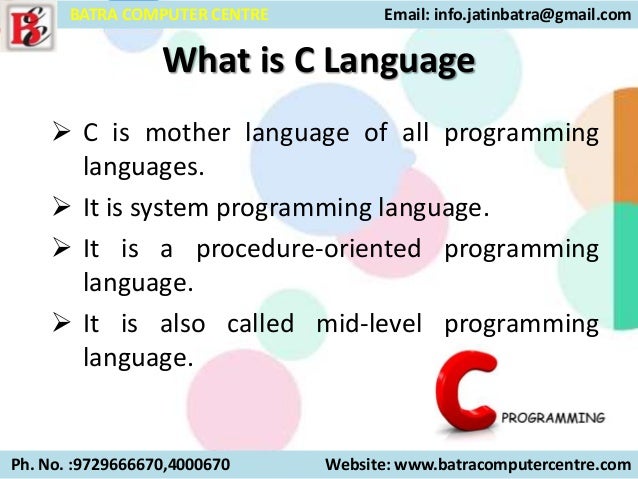 BC

BATRA COMPUTER CENTRE

Email: info.jatinbatra@gmail.com

What is C Language

➢ C is mother language of all programming languages.

➢ It is system programming language.

➢ It is a procedure-oriented programming language.

➢ It is also called mid-level programming language.

C PROGRAMMING

Ph. No. :9729666670,4000670

Website: www.batracomputercentre.com